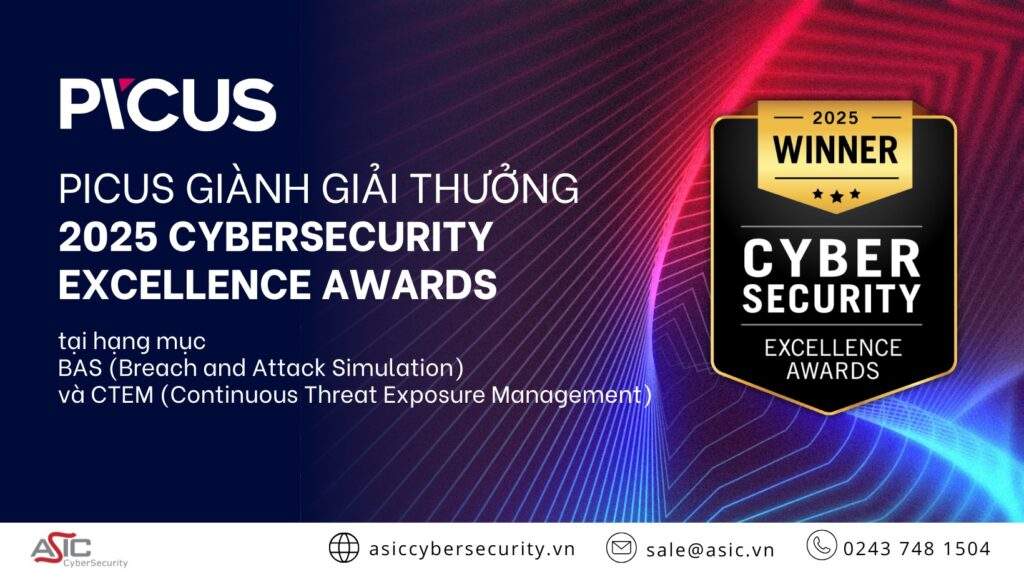 PICUS

PICUS GIÀNH GIẢI THƯỞNG
2025 CYBERSECURITY EXCELLENCE AWARDS

tại hạng mục
BAS (Breach and Attack Simulation)
và CTEM (Continuous Threat Exposure Management)

2025
WINNER
CYBER SECURITY
EXCELLENCE AWARDS

ASIC CyberSecurity

asiccybersecurity.vn
sale@asic.vn
0243 748 1504